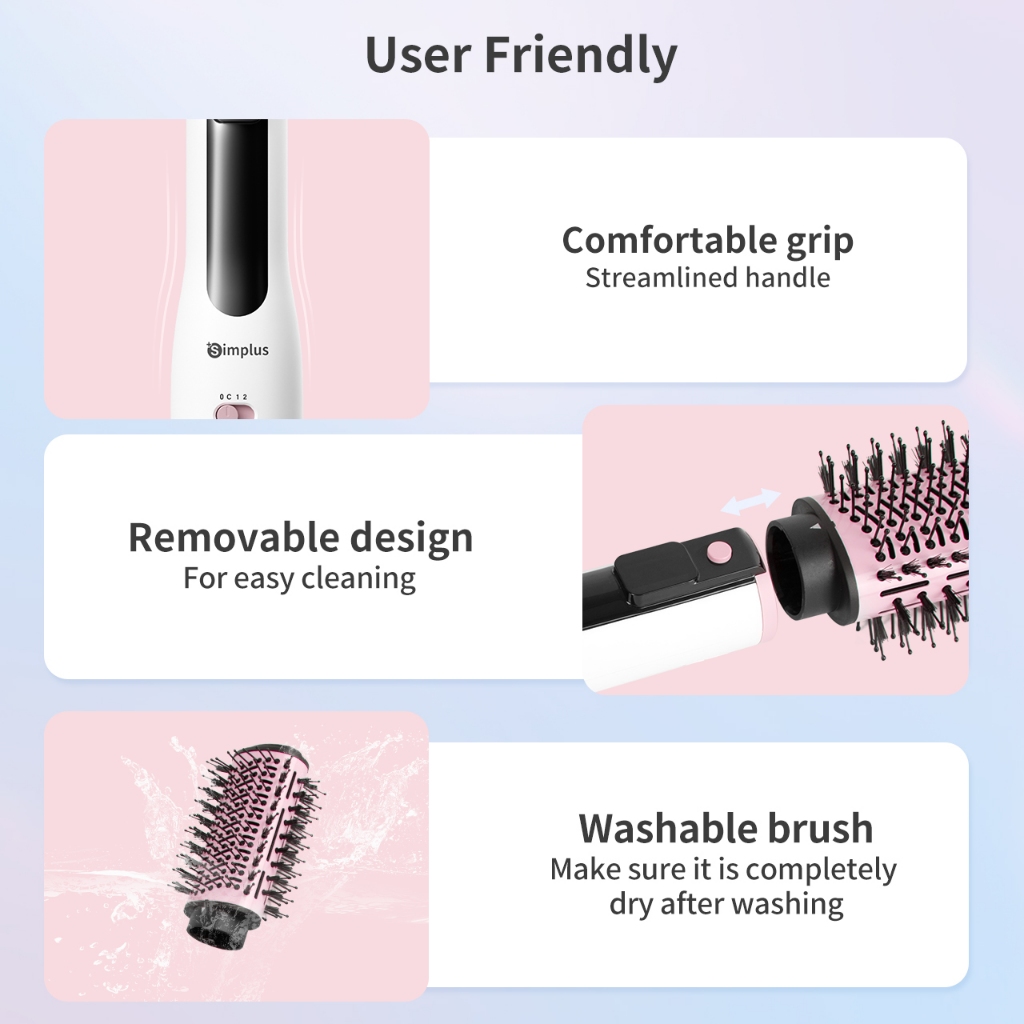 User Friendly

Simplus

0 C 1 2

Comfortable grip
Streamlined handle

Removable design
For easy cleaning

Washable brush
Make sure it is completely dry after washing